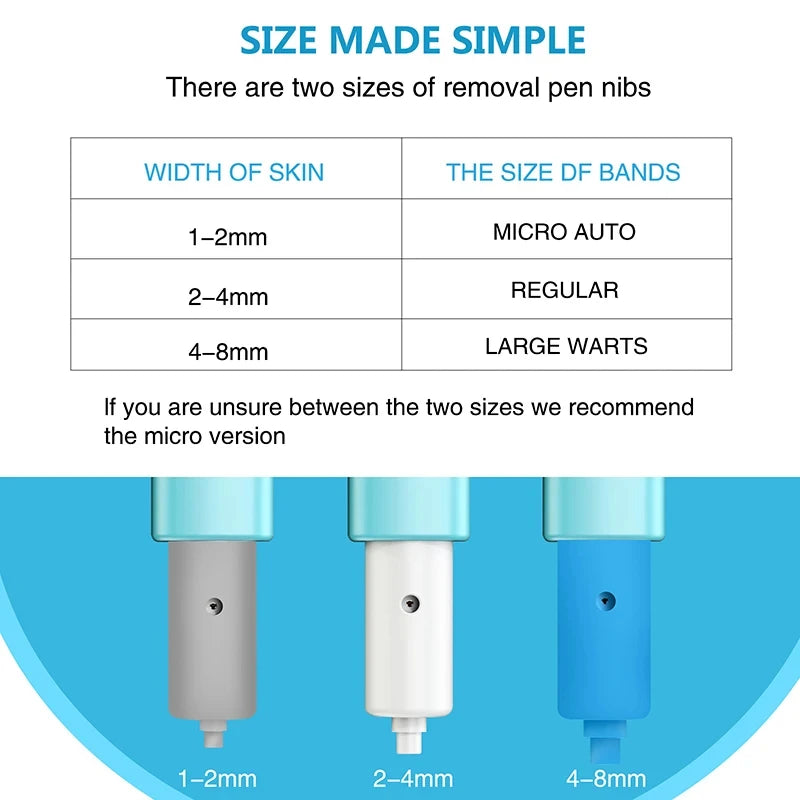 SIZE MADE SIMPLE

There are two sizes of removal pen nibs

| WIDTH OF SKIN | THE SIZE DF BANDS |
|---|---|
| 1–2mm | MICRO AUTO |
| 2–4mm | REGULAR |
| 4–8mm | LARGE WARTS |

If you are unsure between the two sizes we recommend the micro version

1–2mm

2–4mm

4–8mm